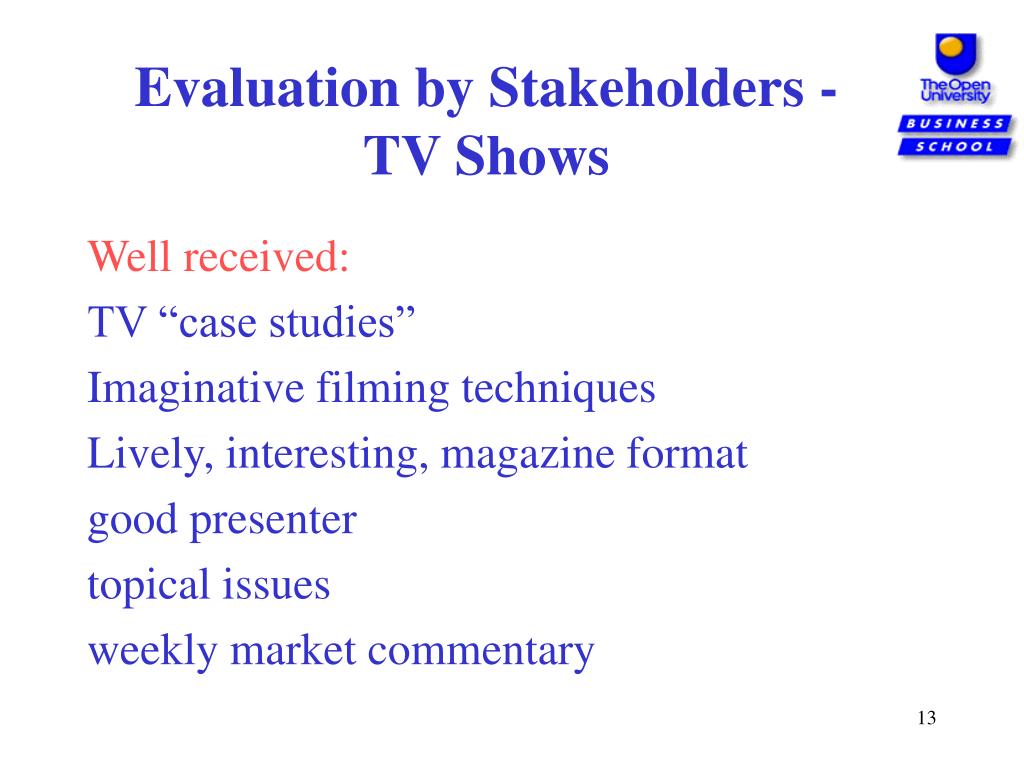 Evaluation by Stakeholders - TV Shows

The Open University
BUSINESS
SCHOOL

Well received:
TV “case studies”
Imaginative filming techniques
Lively, interesting, magazine format
good presenter
topical issues
weekly market commentary

13